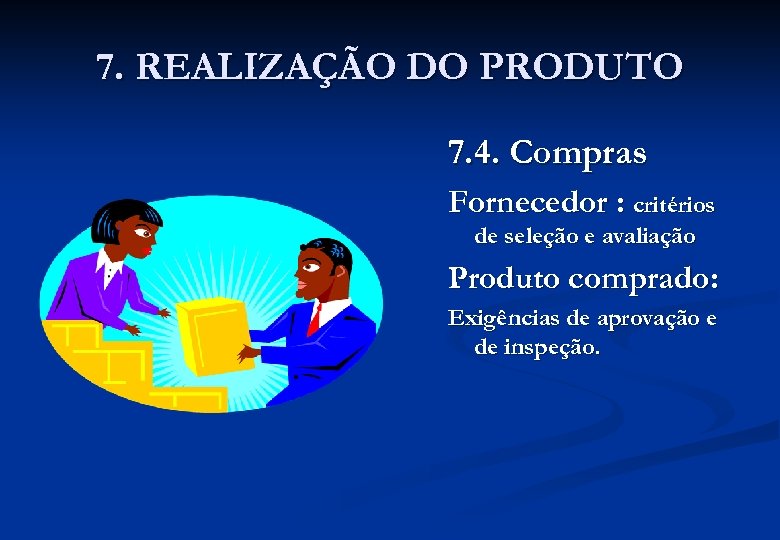 7. REALIZAÇÃO DO PRODUTO

7.4. Compras

Fornecedor : critérios de seleção e avaliação

Produto comprado:

Exigências de aprovação e de inspeção.